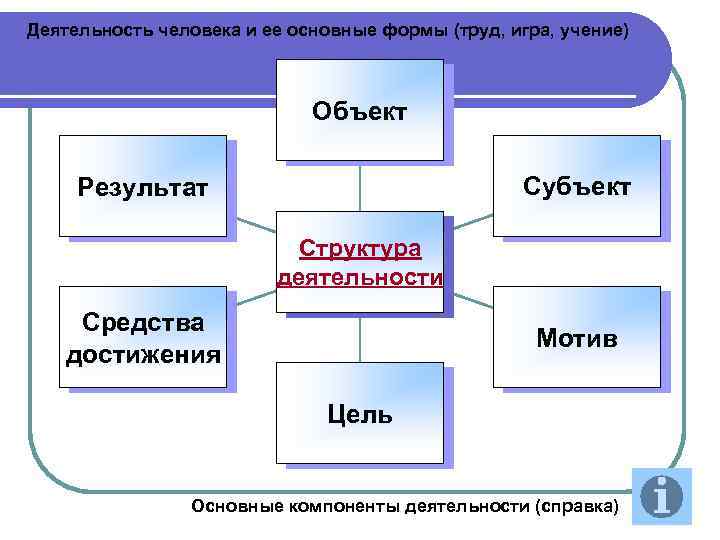 Деятельность человека и ее основные формы (труд, игра, учение)

Объект

Результат

Субъект

Структура деятельности

Средства достижения

Мотив

Цель

Основные компоненты деятельности (справка)